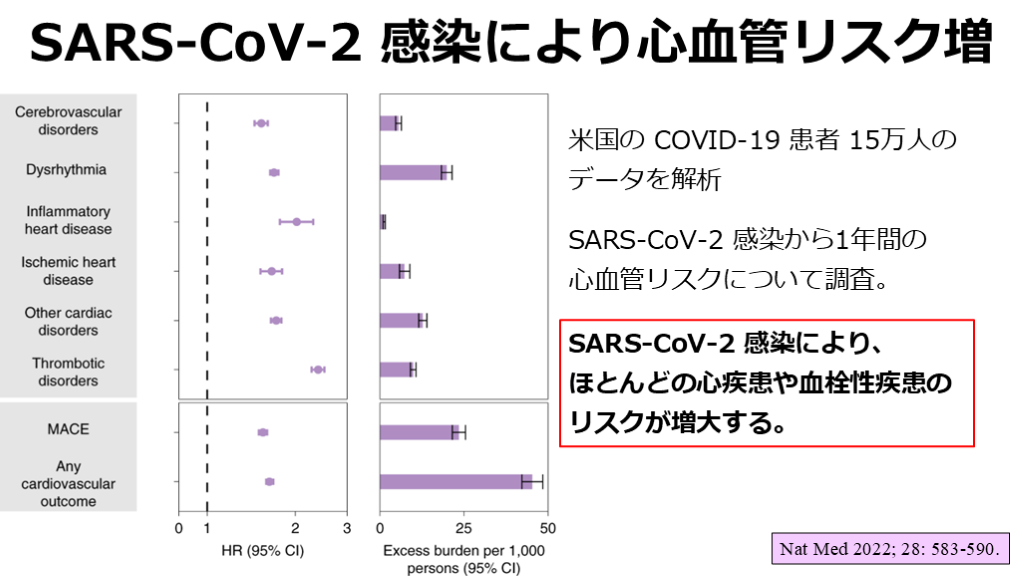 SARS-CoV-2 感染により心血管リスク増

Cerebrovascular disorders

Dysrhythmia

Inflammatory heart disease

Ischemic heart disease

Other cardiac disorders

Thrombotic disorders

MACE

Any cardiovascular outcome

0 1 2 3
HR (95% CI)

0 25 50
Excess burden per 1,000 persons (95% CI)

米国の COVID-19 患者 15万人のデータを解析

SARS-CoV-2 感染から1年間の心血管リスクについて調査。

SARS-CoV-2 感染により、ほとんどの心疾患や血栓性疾患のリスクが増大する。

Nat Med 2022; 28: 583-590.